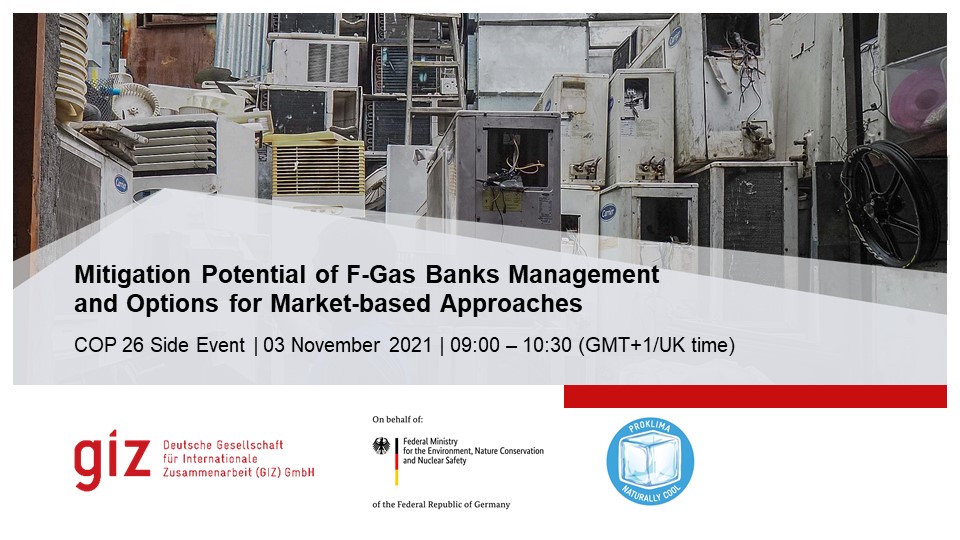 Mitigation Potential of F-Gas Banks Management and Options for Market-based Approaches

COP 26 Side Event | 03 November 2021 | 09:00 – 10:30 (GMT+1/UK time)

giz Deutsche Gesellschaft für Internationale Zusammenarbeit (GIZ) GmbH

On behalf of:

Federal Ministry for the Environment, Nature Conservation and Nuclear Safety

of the Federal Republic of Germany

PROKLIMA NATURALLY COOL